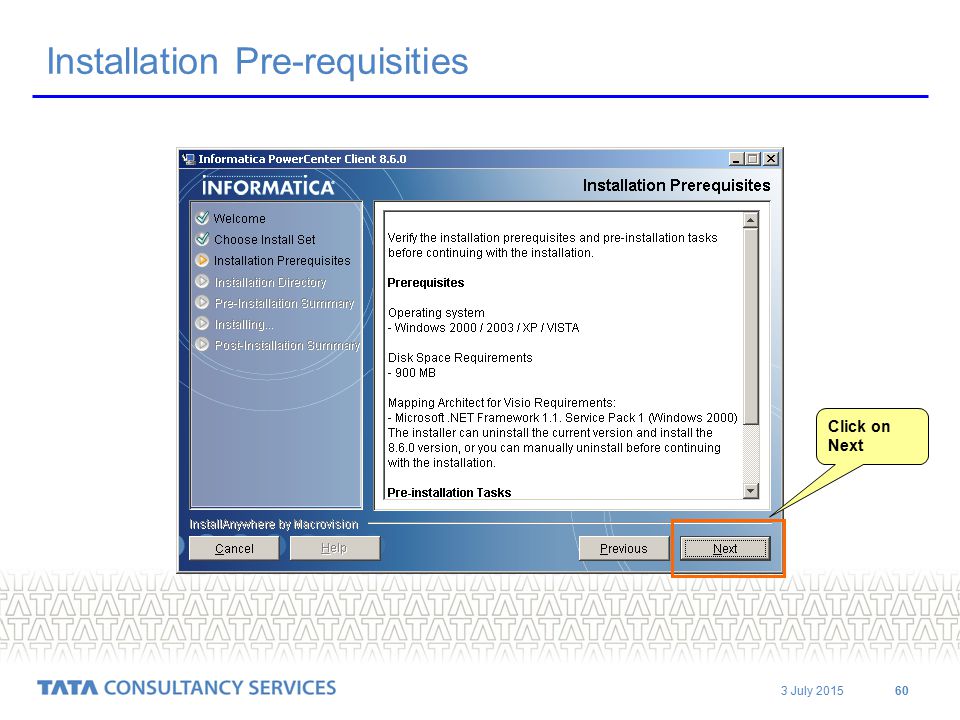 Installation Pre-requisities

Informatica PowerCenter Client 8.6.0

INFORMATICA

Installation Prerequisites

Welcome
Choose Install Set
Installation Prerequisites
Installation Directory
Pre-Installation Summary
Installing...
Post-Installation Summary

Verify the installation prerequisites and pre-installation tasks before continuing with the installation.

Prerequisites

Operating system
- Windows 2000 / 2003 / XP / VISTA

Disk Space Requirements
- 900 MB

Mapping Architect for Visio Requirements:
- Microsoft .NET Framework 1.1. Service Pack 1 (Windows 2000)
The installer can uninstall the current version and install the 8.6.0 version, or you can manually uninstall before continuing with the installation.

Pre-installation Tasks

InstallAnywhere by Macrovision

Cancel

Help

Previous

Next

Click on Next

TATA CONSULTANCY SERVICES

3 July 2015

60